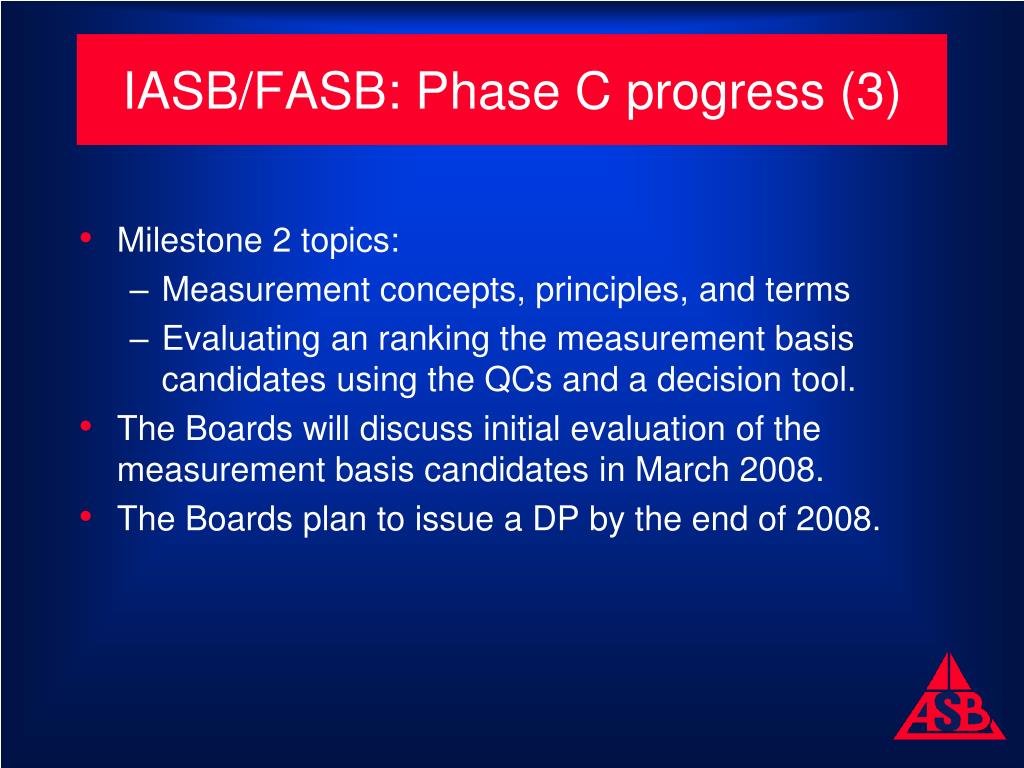 IASB/FASB: Phase C progress (3)

• Milestone 2 topics:
– Measurement concepts, principles, and terms
– Evaluating an ranking the measurement basis candidates using the QCs and a decision tool.
• The Boards will discuss initial evaluation of the measurement basis candidates in March 2008.
• The Boards plan to issue a DP by the end of 2008.

ASB